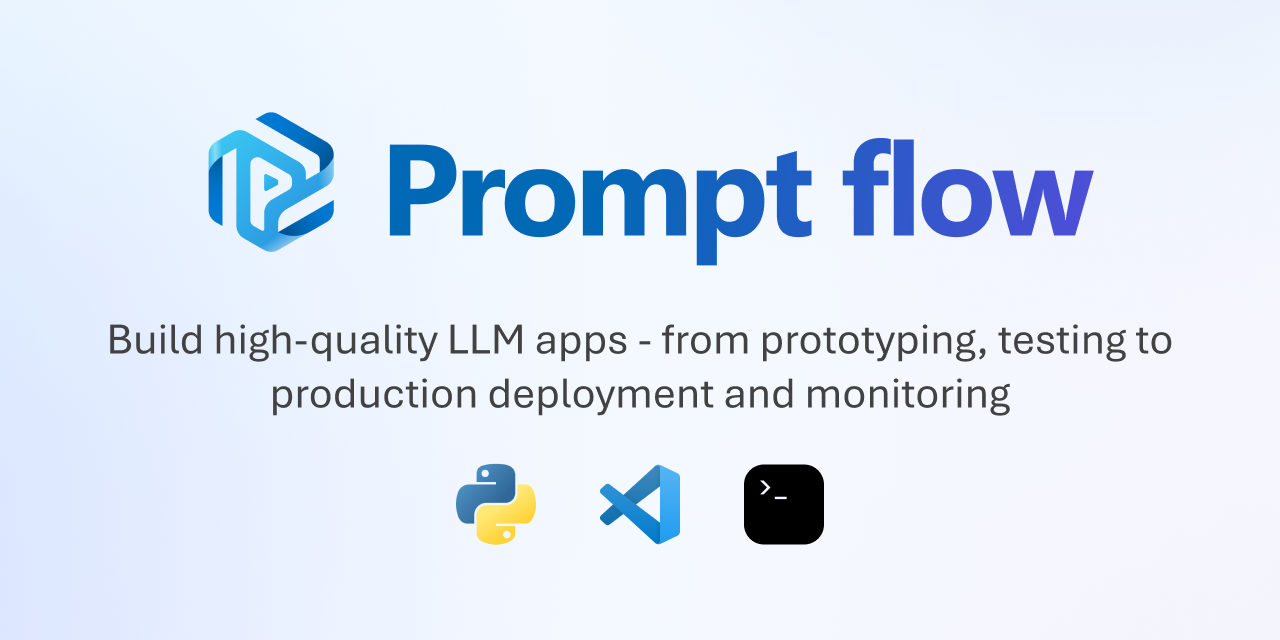 Prompt flow

Build high-quality LLM apps - from prototyping, testing to production deployment and monitoring

>_